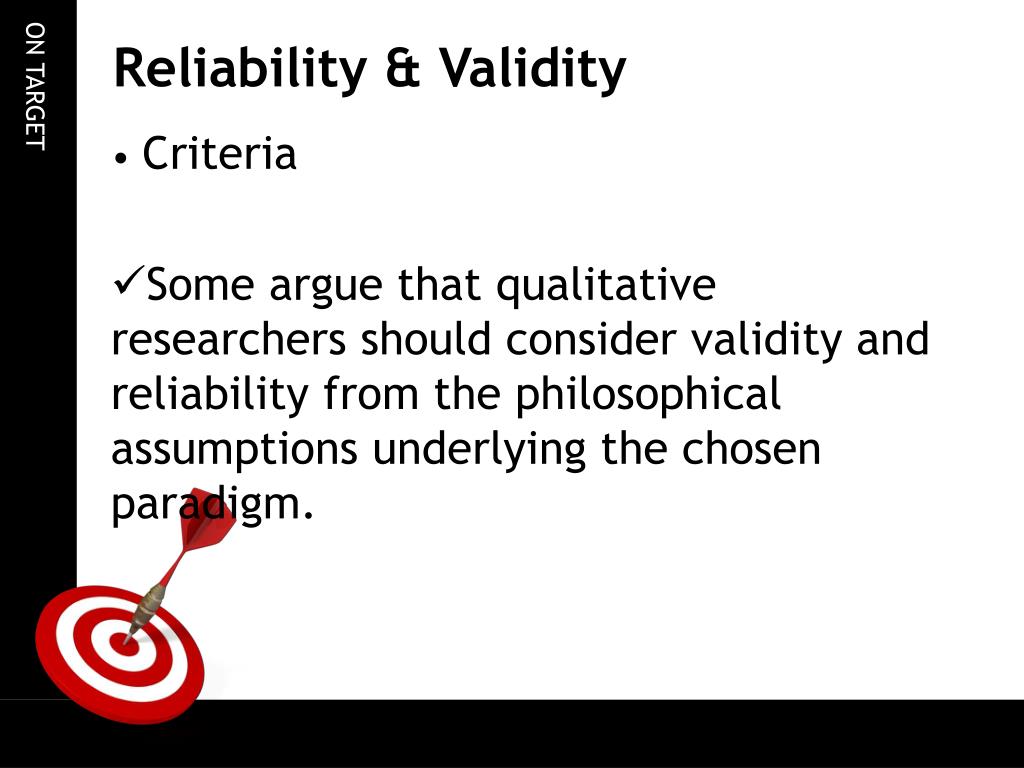 ON TARGET

Reliability & Validity

• Criteria

✓Some argue that qualitative researchers should consider validity and reliability from the philosophical assumptions underlying the chosen paradigm.